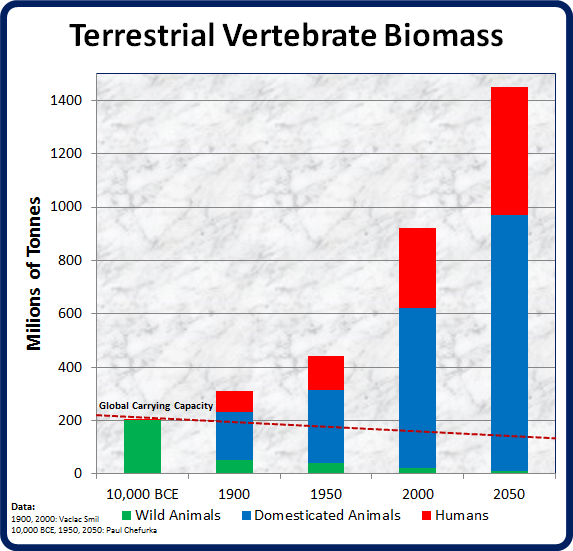 Terrestrial Vertebrate Biomass

Milions of Tonnes

1400
1200
1000
800
600
400
200
0

Global Carrying Capacity

10,000 BCE
1900
1950
2000
2050

Data:
1900, 2000: Vaclac Smil
10,000 BCE, 1950, 2050: Paul Chefurka

Wild Animals
Domesticated Animals
Humans